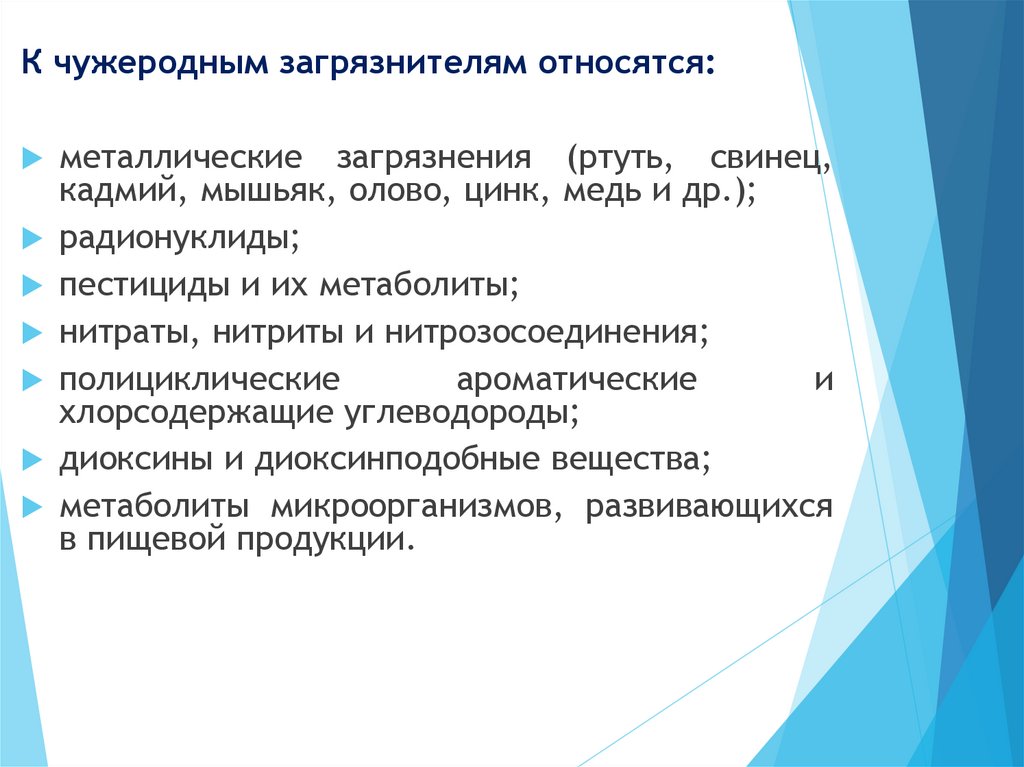 К чужеродным загрязнителям относятся:

металлические загрязнения (ртуть, свинец, кадмий, мышьяк, олово, цинк, медь и др.);

радионуклиды;

пестициды и их метаболиты;

нитраты, нитриты и нитрозосоединения;

полициклические ароматические и хлорсодержащие углеводороды;

диоксины и диоксинподобные вещества;

метаболиты микроорганизмов, развивающихся в пищевой продукции.